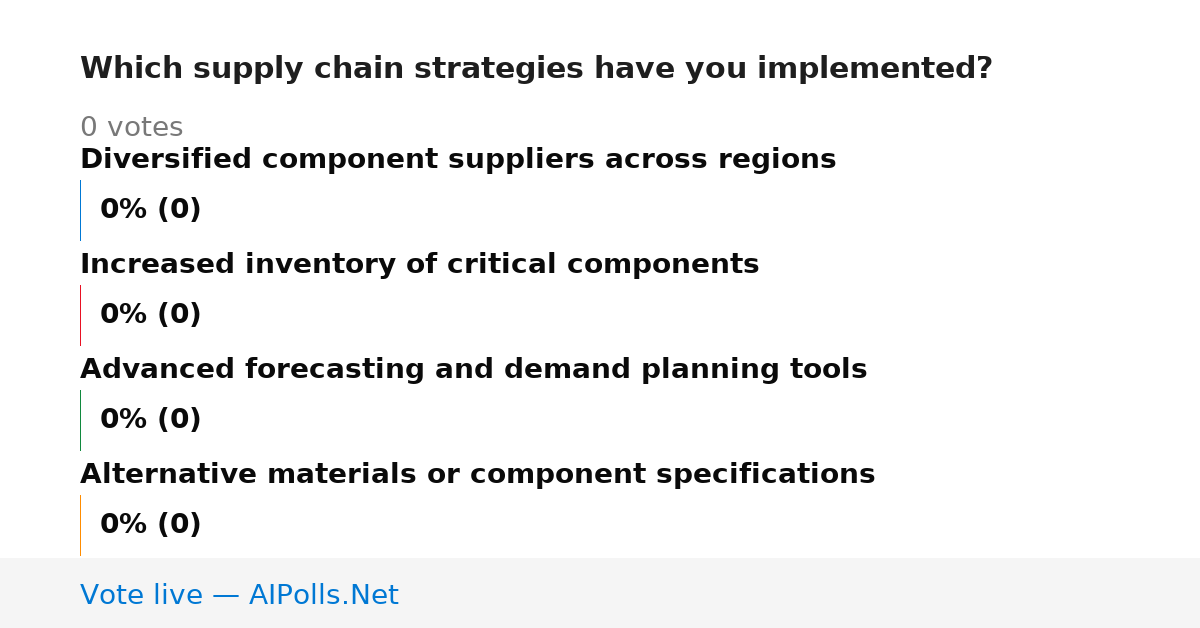 Which supply chain strategies have you implemented?

0 votes

Diversified component suppliers across regions

0% (0)

Increased inventory of critical components

0% (0)

Advanced forecasting and demand planning tools

0% (0)

Alternative materials or component specifications

0% (0)

Vote live — AIPolls.Net